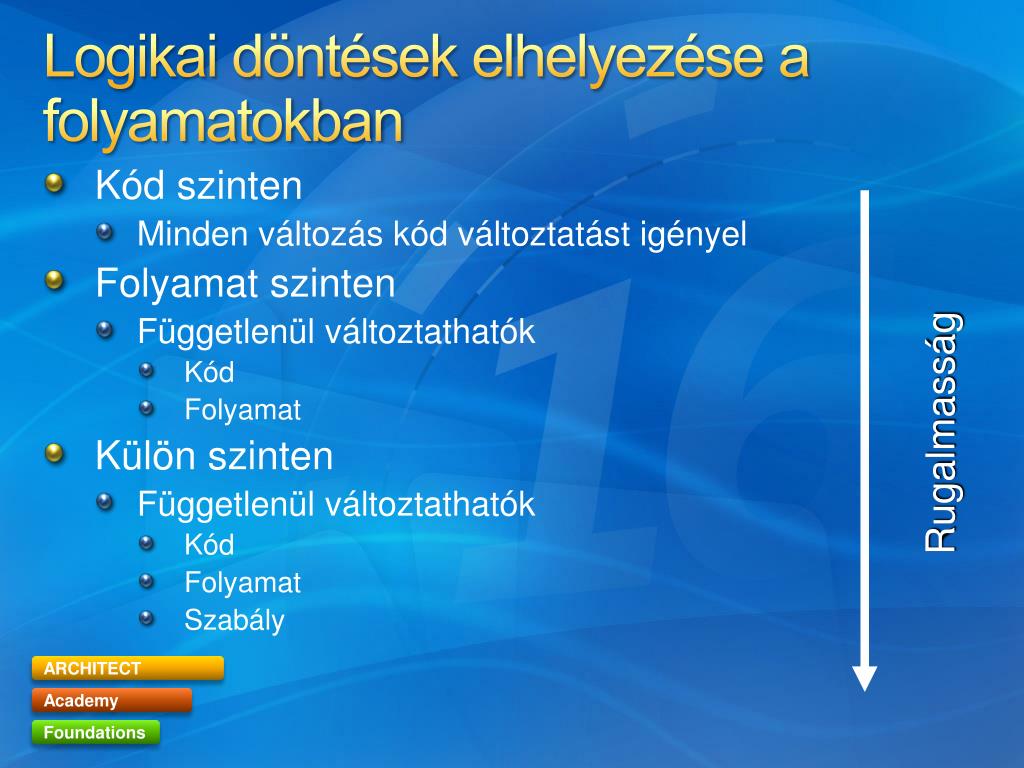 Logikai döntések elhelyezése a folyamatokban

Kód szinten
Minden változás kód változtatást igényel
Folyamat szinten
Függetlenül változtathatók
Kód
Folyamat
Külön szinten
Függetlenül változtathatók
Kód
Folyamat
Szabály

Rugalmasság

ARCHITECT
Academy
Foundations